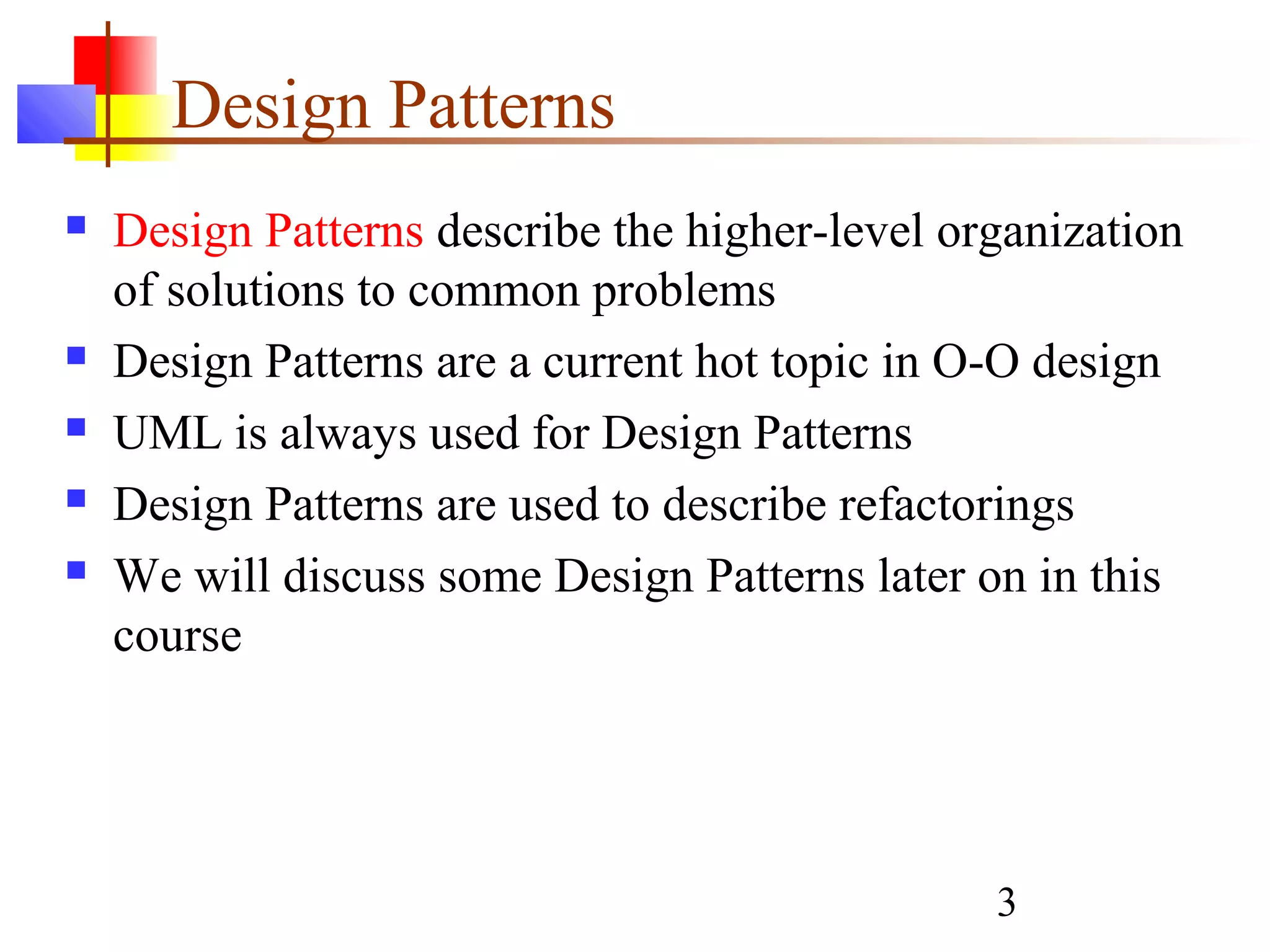 Design Patterns

- Design Patterns describe the higher-level organization of solutions to common problems
- Design Patterns are a current hot topic in O-O design
- UML is always used for Design Patterns
- Design Patterns are used to describe refactorings
- We will discuss some Design Patterns later on in this course

3